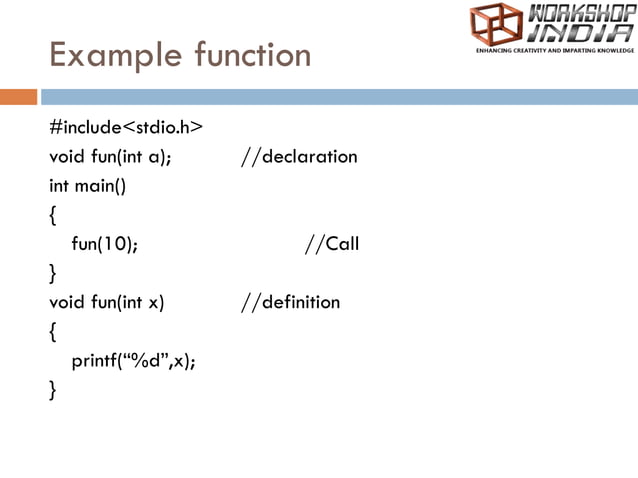 WORKSHOP INDIA
ENHANCING CREATIVITY AND IMPARTING KNOWLEDGE

Example function

#include<stdio.h>
void fun(int a); //declaration
int main()
{
fun(10); //Call
}
void fun(int x) //definition
{
printf(“%d”,x);
}